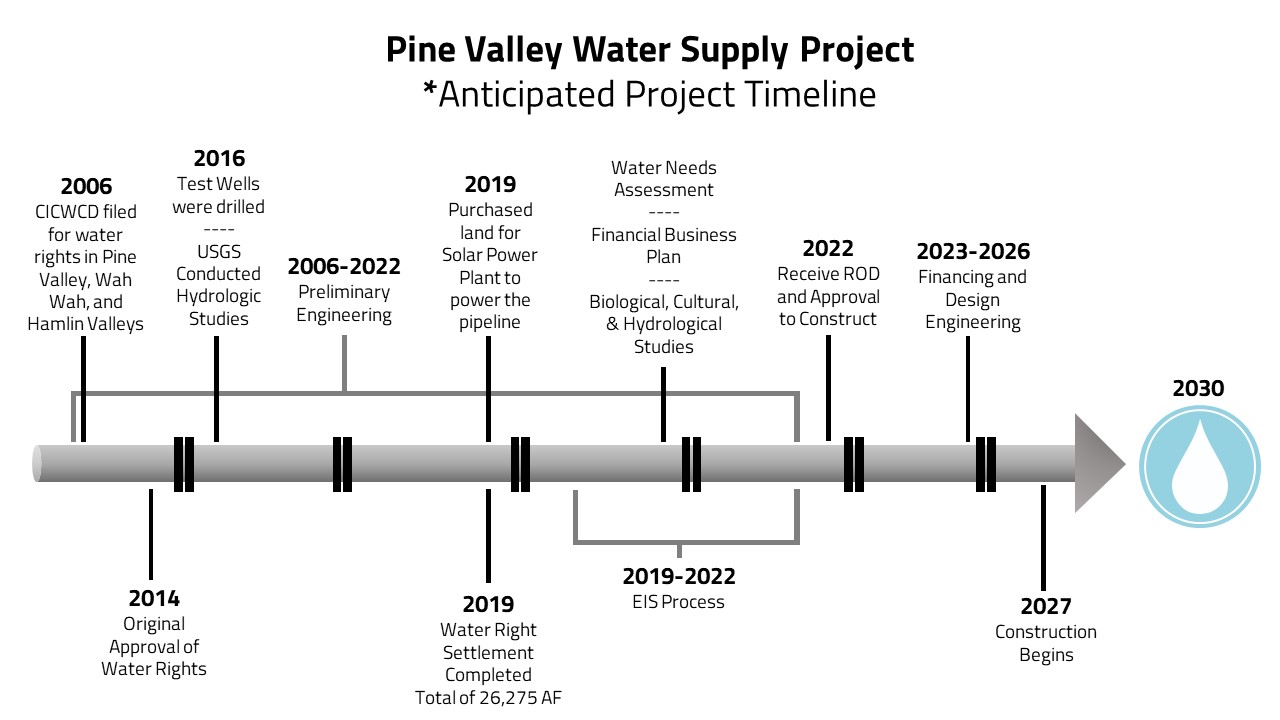 Pine Valley Water Supply Project
*Anticipated Project Timeline

2006
CICWCD filed for water rights in Pine Valley, Wah Wah, and Hamlin Valleys

2016
Test Wells were drilled
----
USGS Conducted Hydrologic Studies

2006-2022
Preliminary Engineering

2019
Purchased land for Solar Power Plant to power the pipeline

Water Needs Assessment
----
Financial Business Plan
----
Biological, Cultural, & Hydrological Studies

2022
Receive ROD and Approval to Construct

2023-2026
Financing and Design Engineering

2030

2014
Original Approval of Water Rights

2019
Water Right Settlement Completed
Total of 26,275 AF

2019-2022
EIS Process

2027
Construction Begins